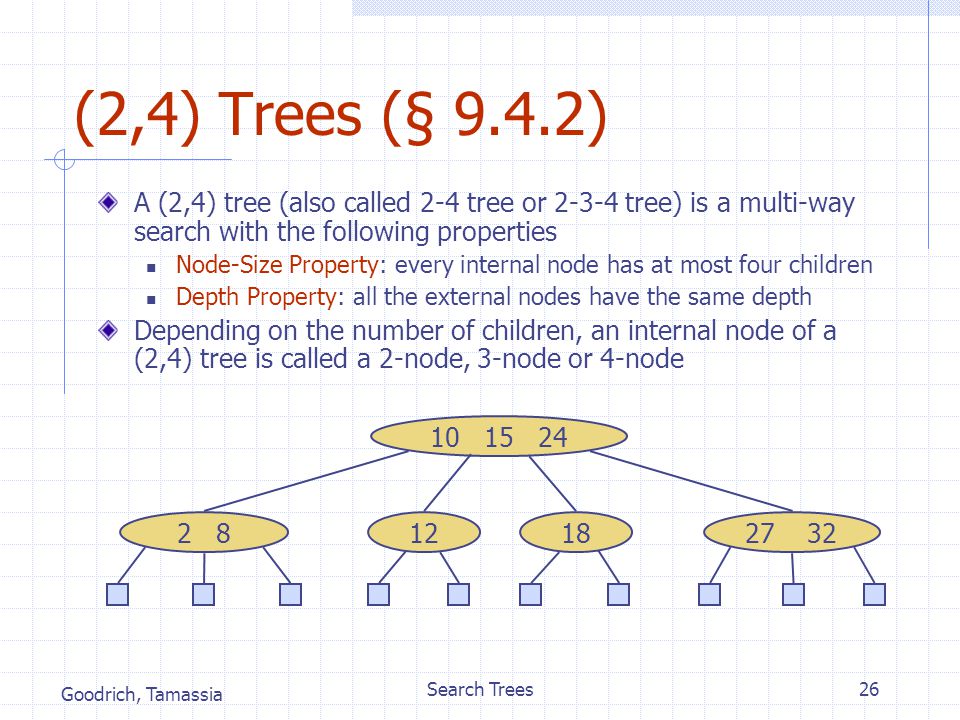 (2,4) Trees (§ 9.4.2)

A (2,4) tree (also called 2-4 tree or 2-3-4 tree) is a multi-way search with the following properties

Node-Size Property: every internal node has at most four children

Depth Property: all the external nodes have the same depth

Depending on the number of children, an internal node of a (2,4) tree is called a 2-node, 3-node or 4-node

10 15 24

2 8

12

18

27 32

Goodrich, Tamassia

Search Trees

26